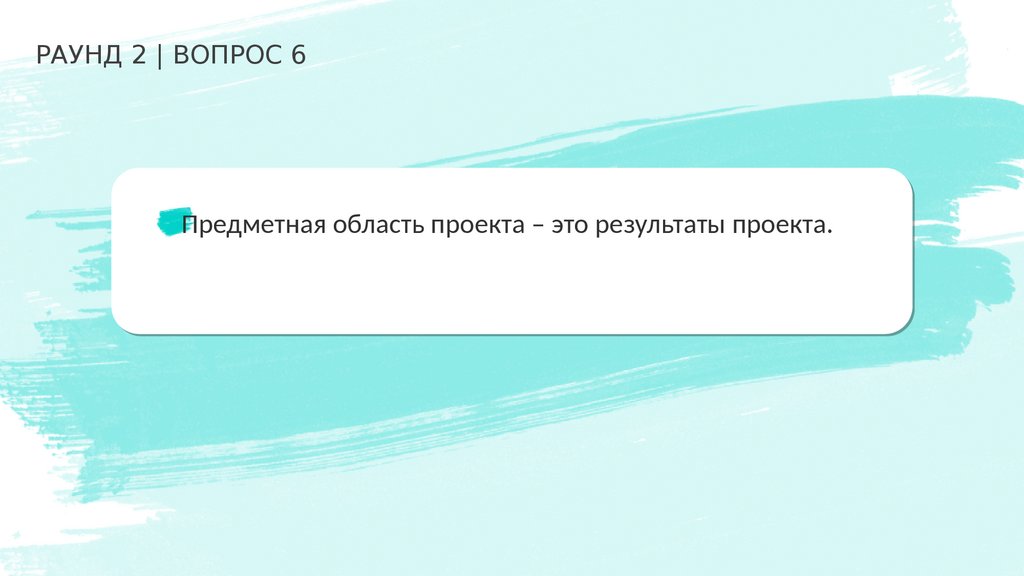 РАУНД 2 | ВОПРОС 6

Предметная область проекта – это результаты проекта.